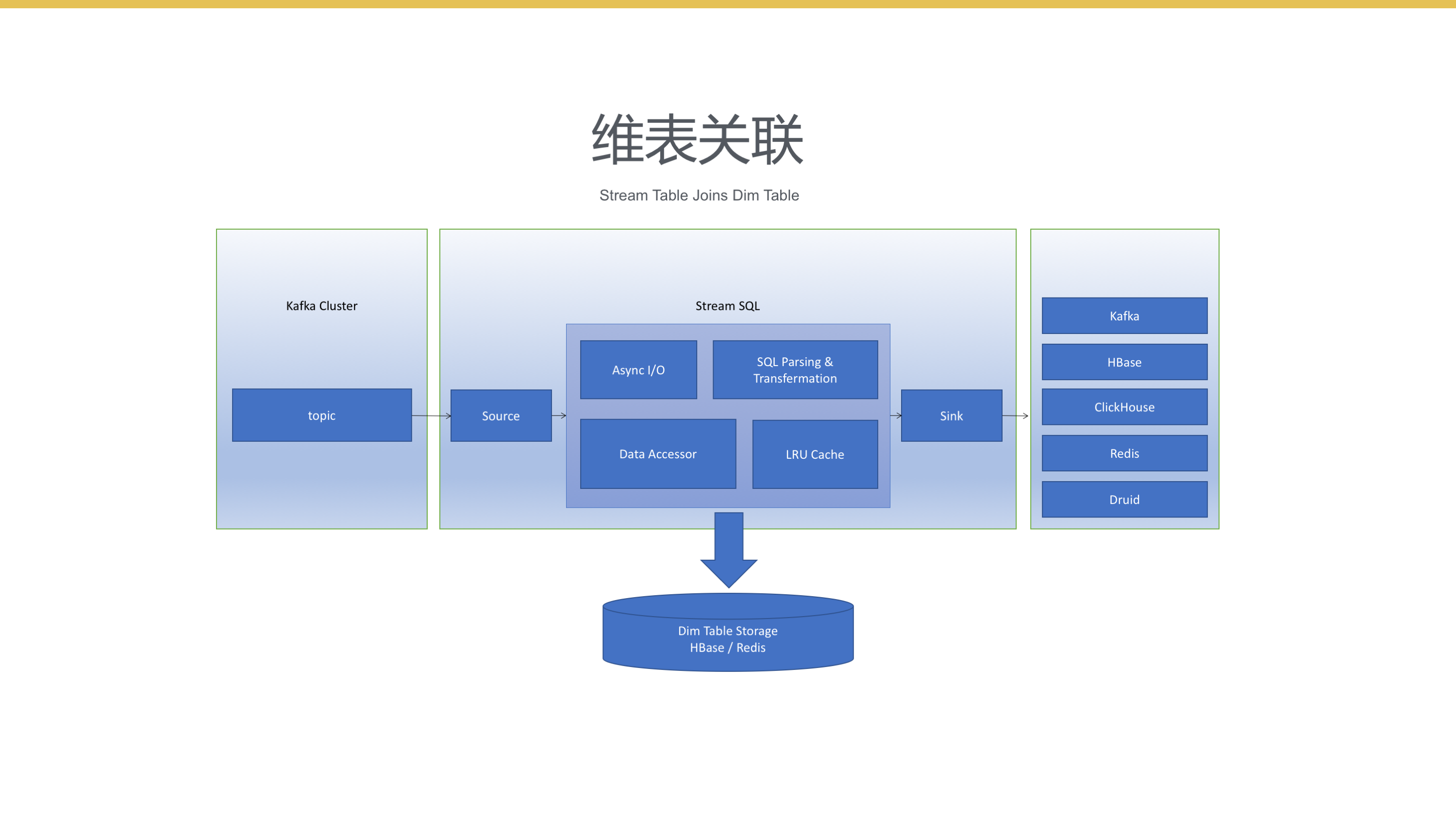 维表关联

Stream Table Joins Dim Table

Kafka Cluster

topic

Stream SQL

Source

Async I/O

SQL Parsing & Transfermation

Data Accessor

LRU Cache

Sink

Kafka

HBase

ClickHouse

Redis

Druid

Dim Table Storage
HBase / Redis